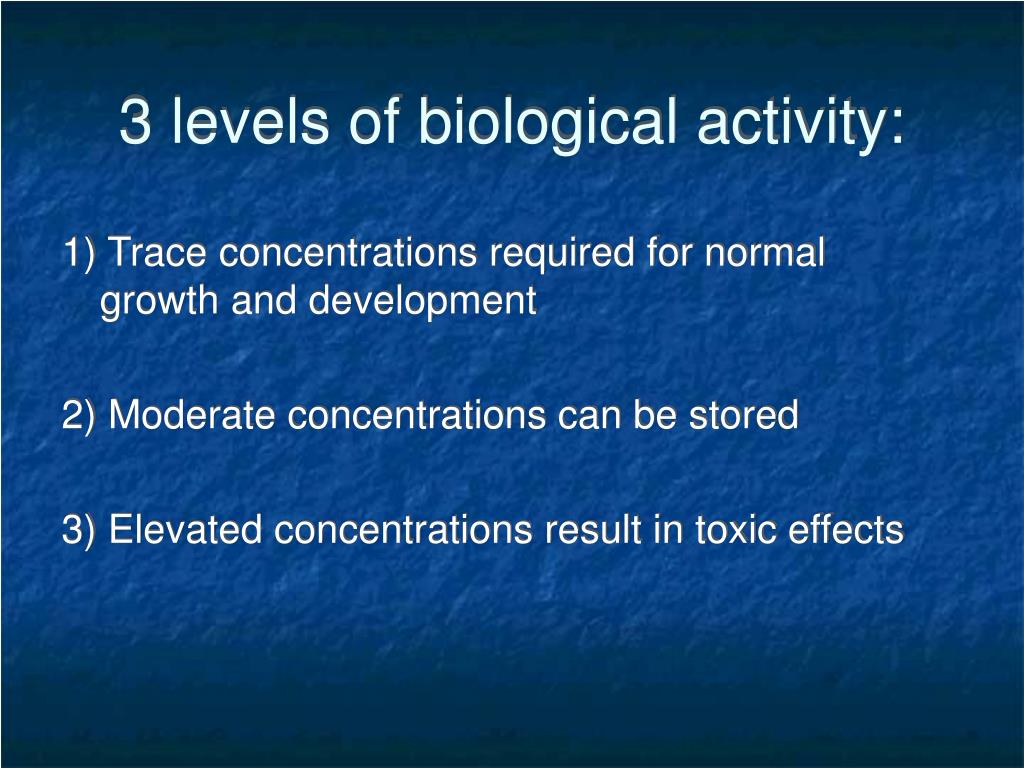 3 levels of biological activity:

1) Trace concentrations required for normal growth and development

2) Moderate concentrations can be stored

3) Elevated concentrations result in toxic effects